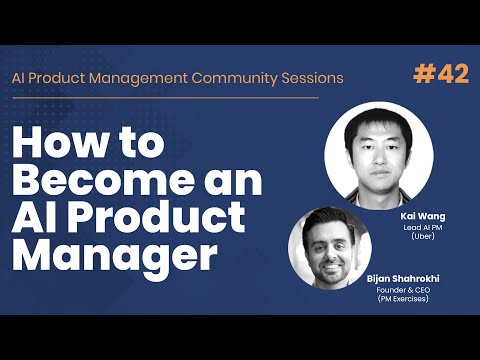 AI Product Management Community Sessions

#42

How to Become an AI Product Manager

Kai Wang
Lead AI PM
(Uber)

Bijan Shahrokhi
Founder & CEO
(PM Exercises)